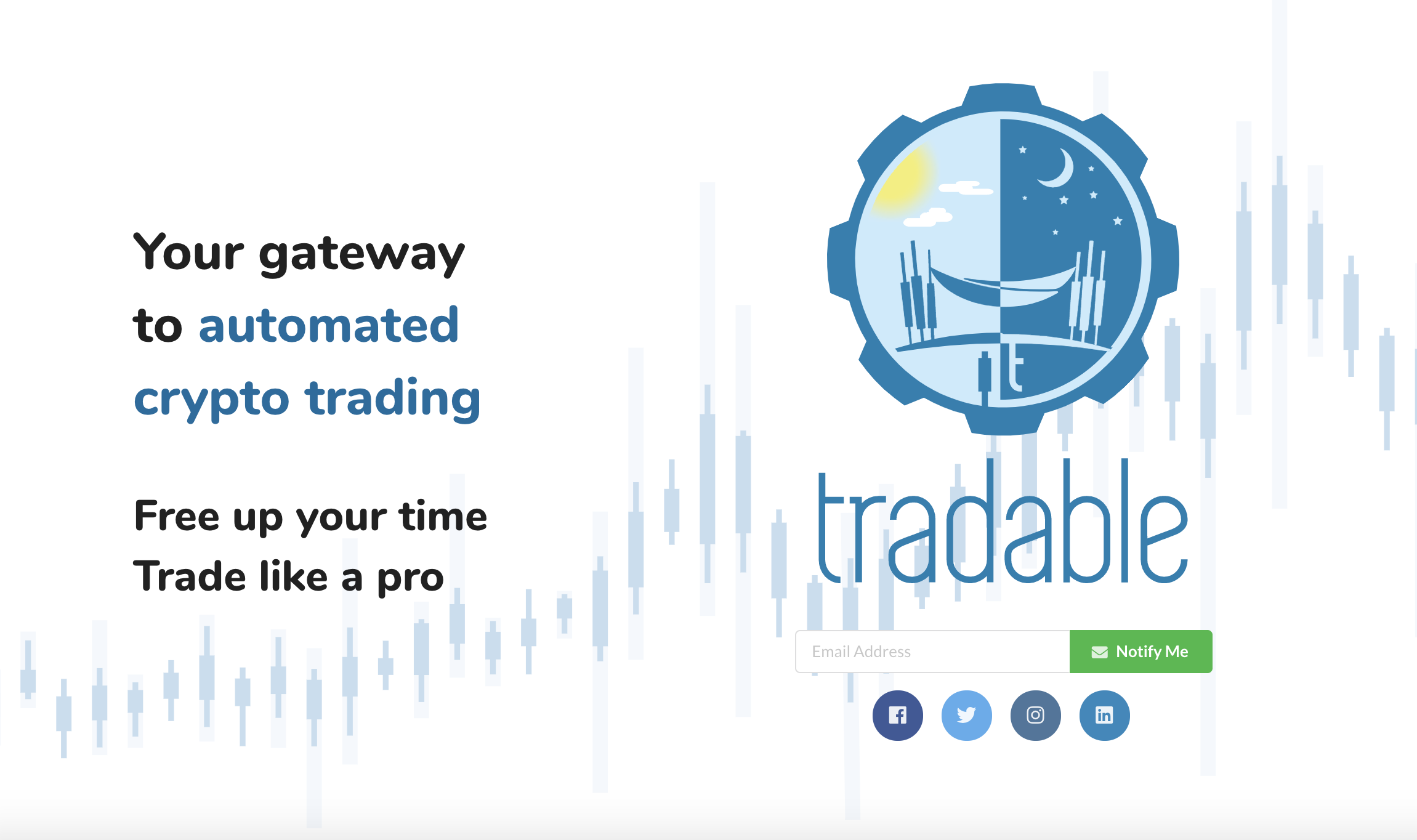 Your gateway to automated crypto trading

Free up your time
Trade like a pro

t

tradable

Email Address

Notify Me